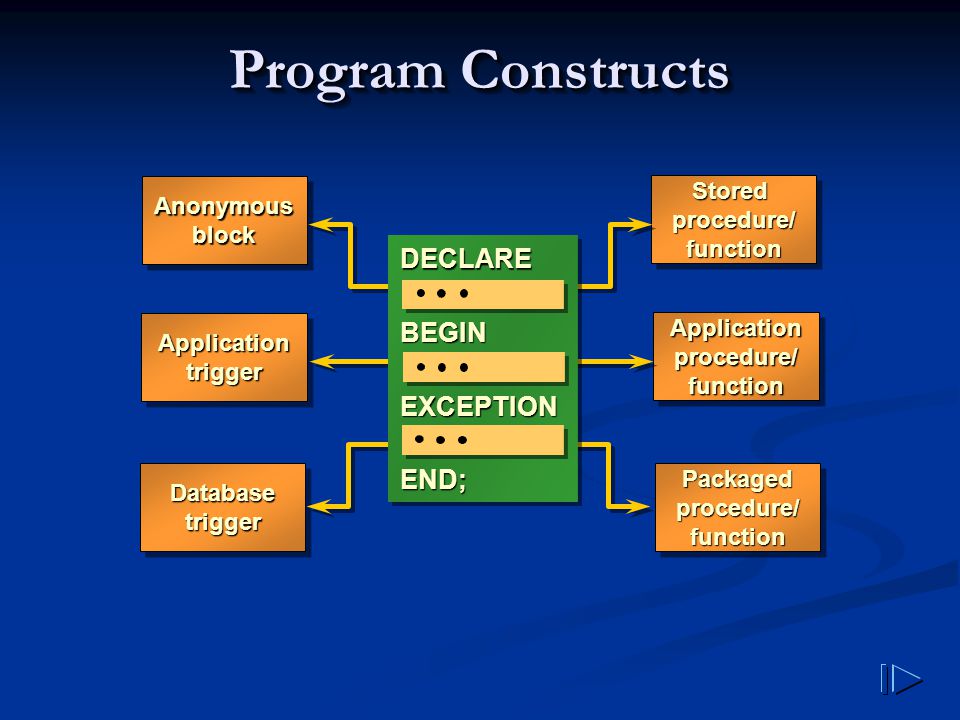 Program Constructs

Anonymous block

Application trigger

Database trigger

DECLARE
• • •
BEGIN
• • •
EXCEPTION
• • •
END;

Stored procedure/ function

Application procedure/ function

Packaged procedure/ function